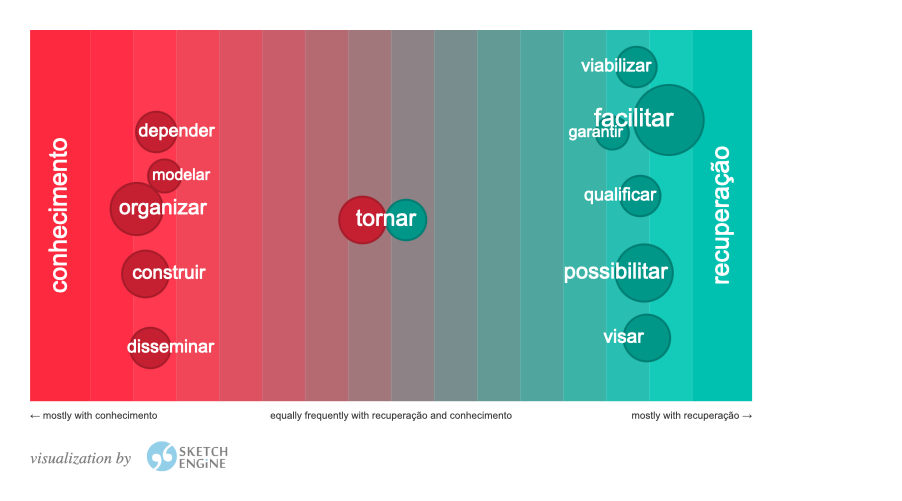 conhecimento

depender
modelar
organizar
construir
disseminar

tornar

viabilizar
facilitar
garantir
qualificar
possibilitar
visar

recuperação

← mostly with conhecimento
equally frequently with recuperação and conhecimento
mostly with recuperação →

visualization by SKETCH ENGINE